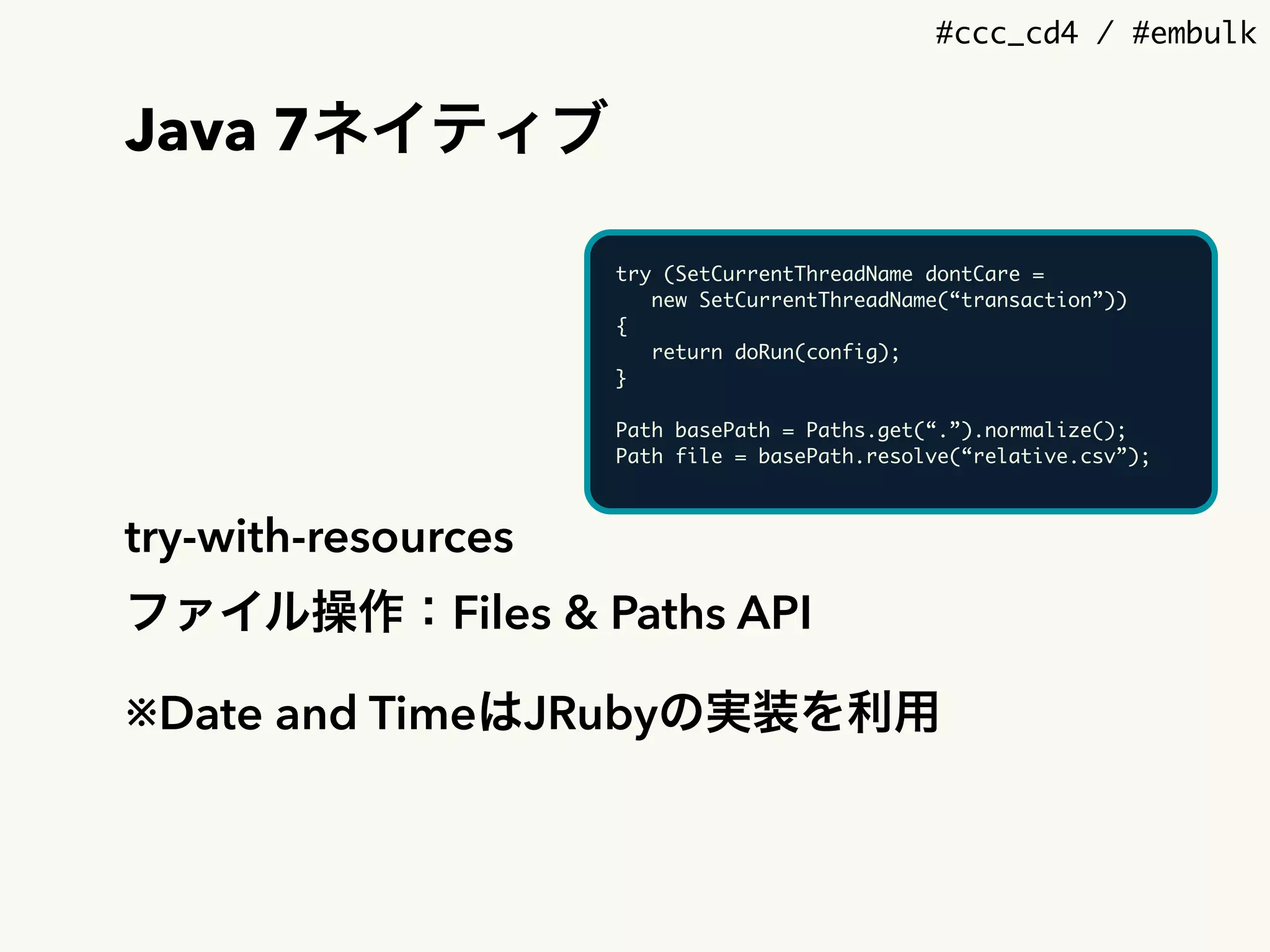 #ccc_cd4 / #embulk

Java 7ネイティブ

try (SetCurrentThreadName dontCare =
    new SetCurrentThreadName(“transaction”))
{
    return doRun(config);
}

Path basePath = Paths.get(“.”).normalize();
Path file = basePath.resolve(“relative.csv”);

try-with-resources

ファイル操作：Files & Paths API

※Date and TimeはJRubyの実装を利用